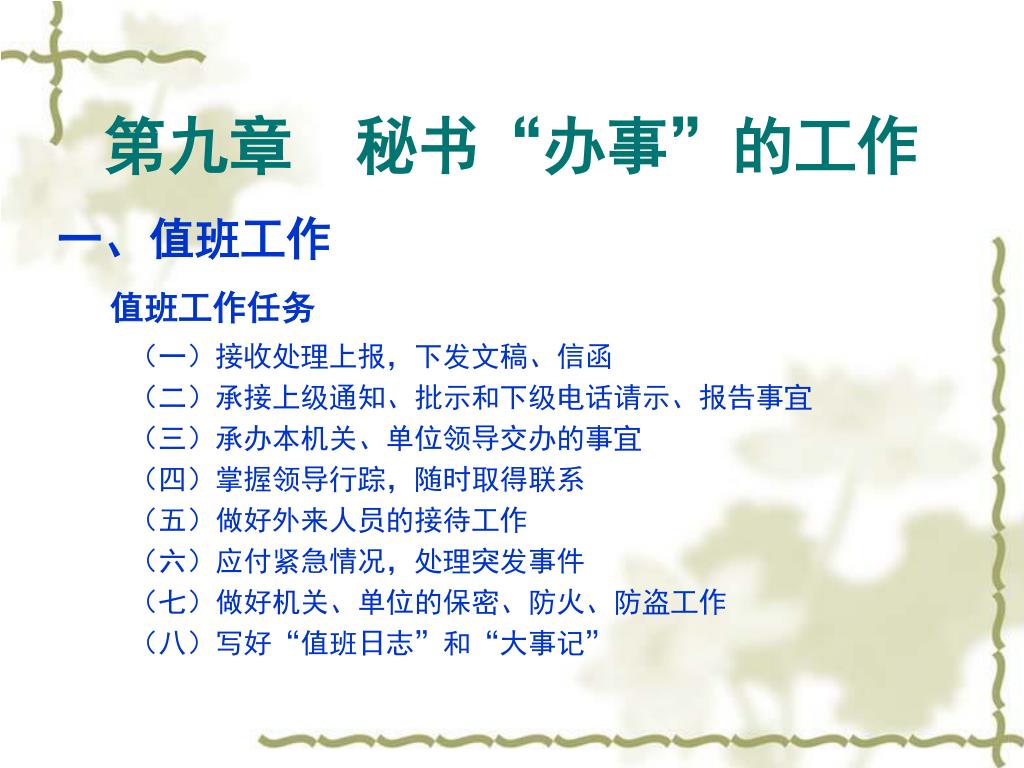 第九章　秘书“办事”的工作

一、值班工作

值班工作任务

（一）接收处理上报，下发文稿、信函
（二）承接上级通知、批示和下级电话请示、报告事宜
（三）承办本机关、单位领导交办的事宜
（四）掌握领导行踪，随时取得联系
（五）做好外来人员的接待工作
（六）应付紧急情况，处理突发事件
（七）做好机关、单位的保密、防火、防盗工作
（八）写好“值班日志”和“大事记”